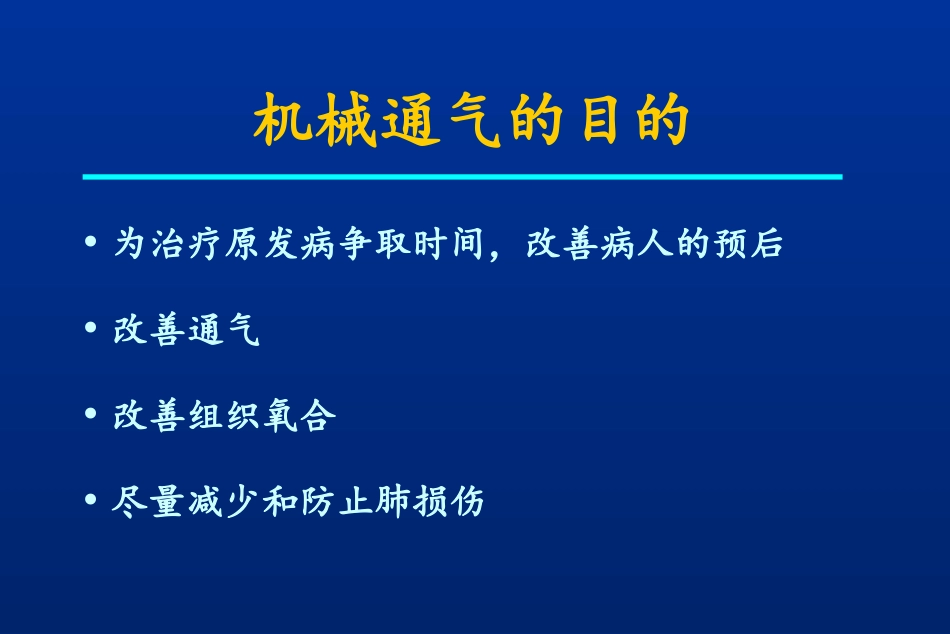 机械通气的目的

• 为治疗原发病争取时间，改善病人的预后

• 改善通气

• 改善组织氧合

• 尽量减少和防止肺损伤